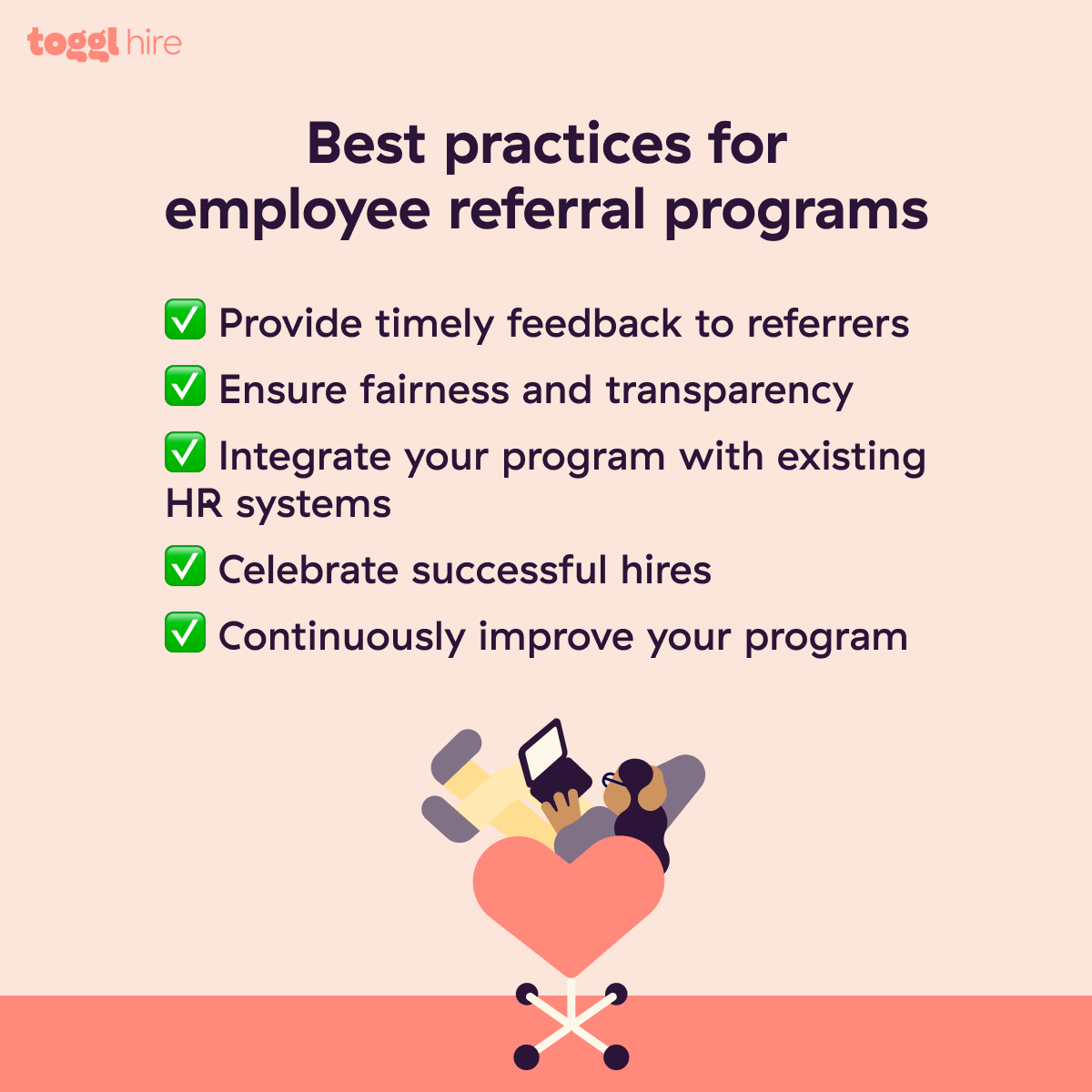 toggl hire

Best practices for employee referral programs

✅ Provide timely feedback to referrers

✅ Ensure fairness and transparency

✅ Integrate your program with existing HR systems

✅ Celebrate successful hires

✅ Continuously improve your program